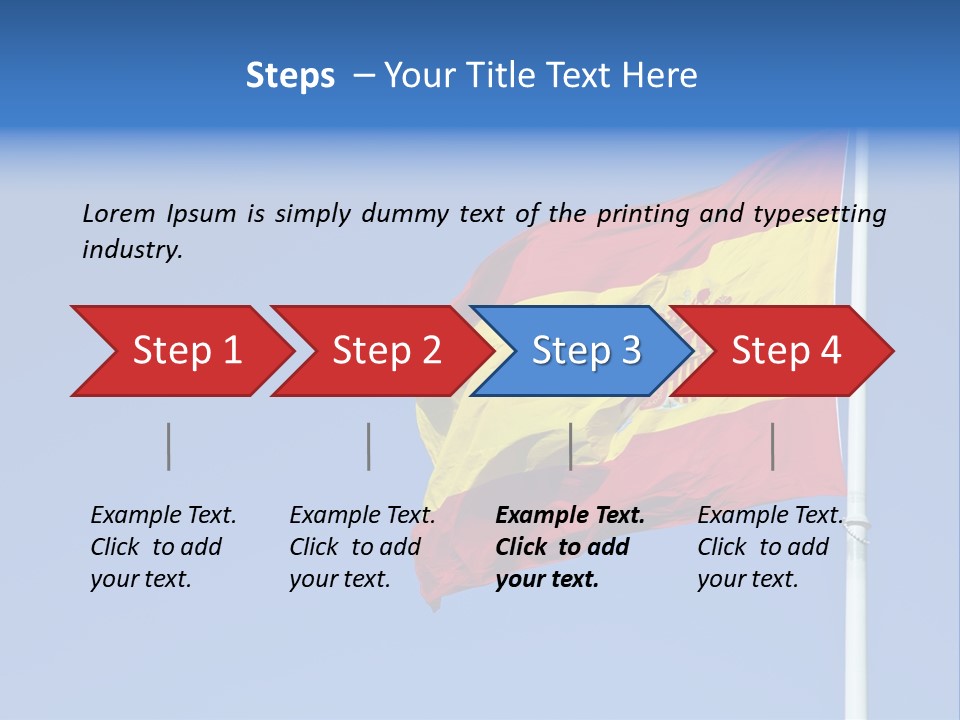 Steps – Your Title Text Here

Lorem Ipsum is simply dummy text of the printing and typesetting industry.

Step 1

Step 2

Step 3

Step 4

Example Text. Click to add your text.

Example Text. Click to add your text.

Example Text. Click to add your text.

Example Text. Click to add your text.